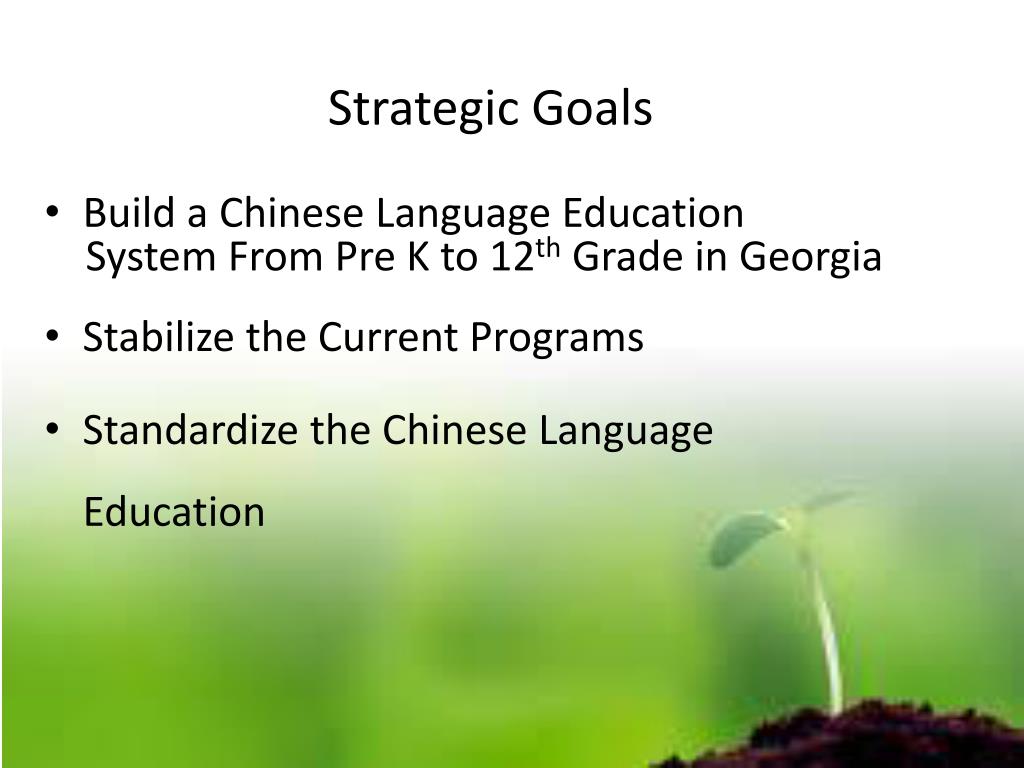 Strategic Goals

• Build a Chinese Language Education System From Pre K to 12$^{th}$ Grade in Georgia

• Stabilize the Current Programs

• Standardize the Chinese Language

Education